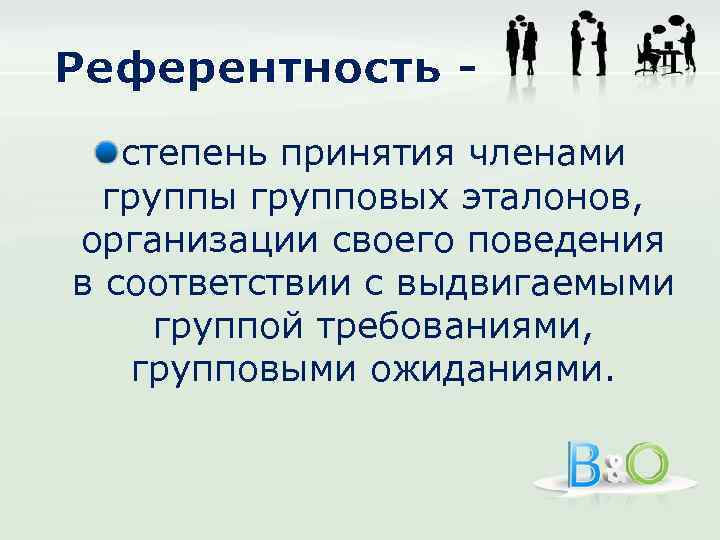 Референтность -

степень принятия членами группы групповых эталонов, организации своего поведения в соответствии с выдвигаемыми группой требованиями, групповыми ожиданиями.

B&O